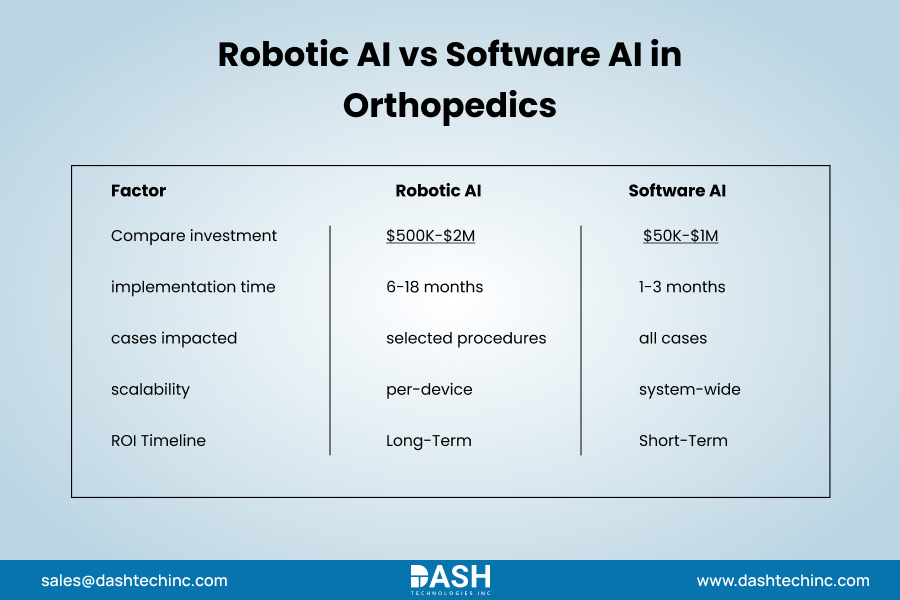 Robotic AI vs Software AI in Orthopedics

| Factor | Robotic AI | Software AI |
|---|---|---|
| Compare investment | \$500K-\$2M | \$50K-\$1M |
| implementation time | 6-18 months | 1-3 months |
| cases impacted | selected procedures | all cases |
| scalability | per-device | system-wide |
| ROI Timeline | Long-Term | Short-Term |

sales@dashtechinc.com

DASH TECHNOLOGIES INC

www.dashtechinc.com